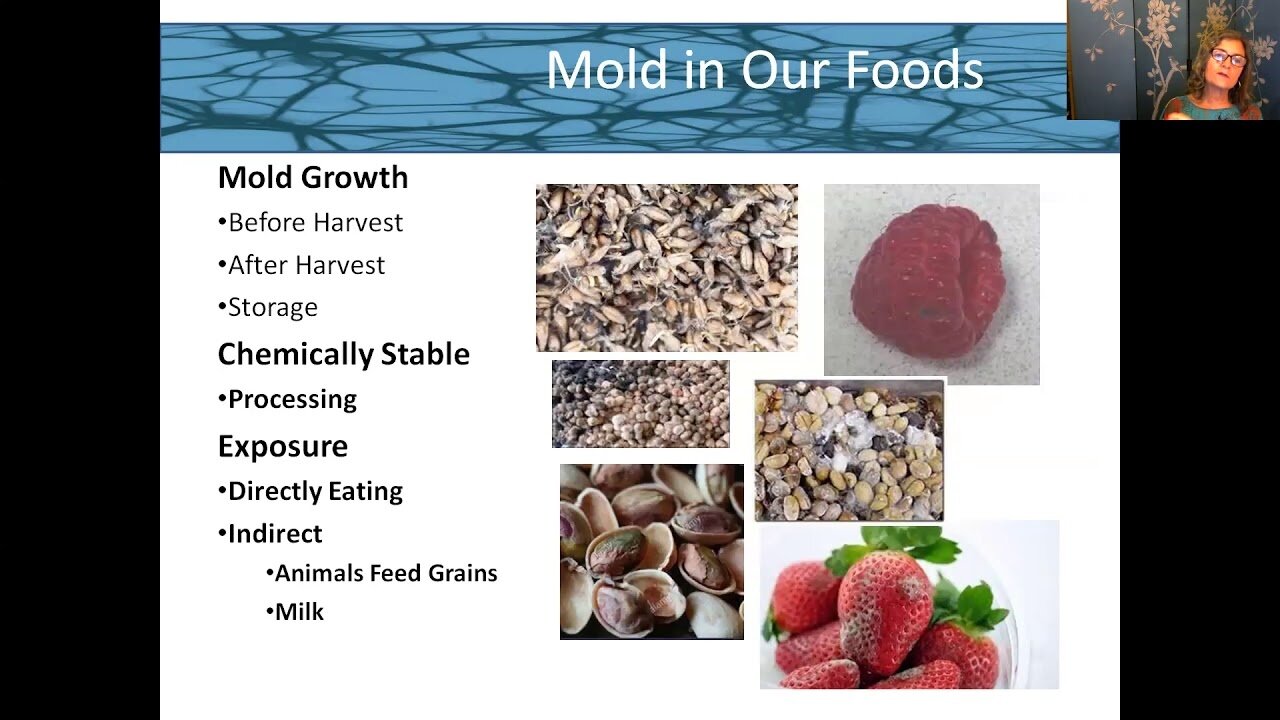 Mold in Our Foods

Mold Growth
•Before Harvest
•After Harvest
•Storage

Chemically Stable
•Processing

Exposure
•Directly Eating
•Indirect
•Animals Feed Grains
•Milk